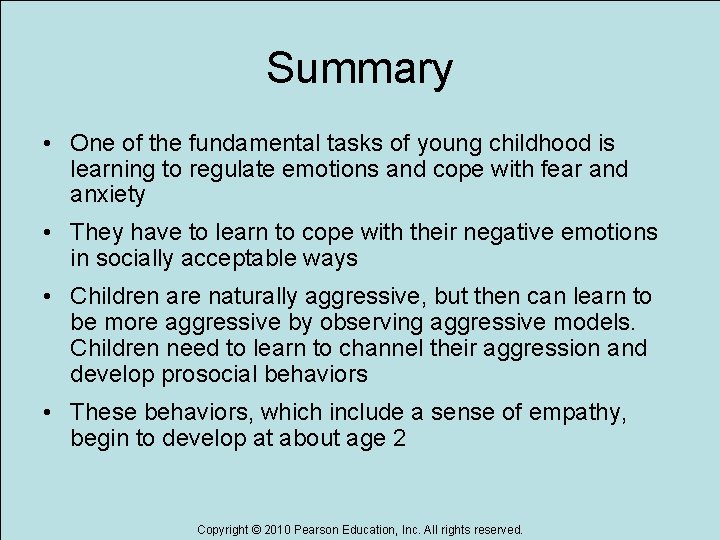 Summary

• One of the fundamental tasks of young childhood is learning to regulate emotions and cope with fear and anxiety

• They have to learn to cope with their negative emotions in socially acceptable ways

• Children are naturally aggressive, but then can learn to be more aggressive by observing aggressive models. Children need to learn to channel their aggression and develop prosocial behaviors

• These behaviors, which include a sense of empathy, begin to develop at about age 2

Copyright © 2010 Pearson Education, Inc. All rights reserved.